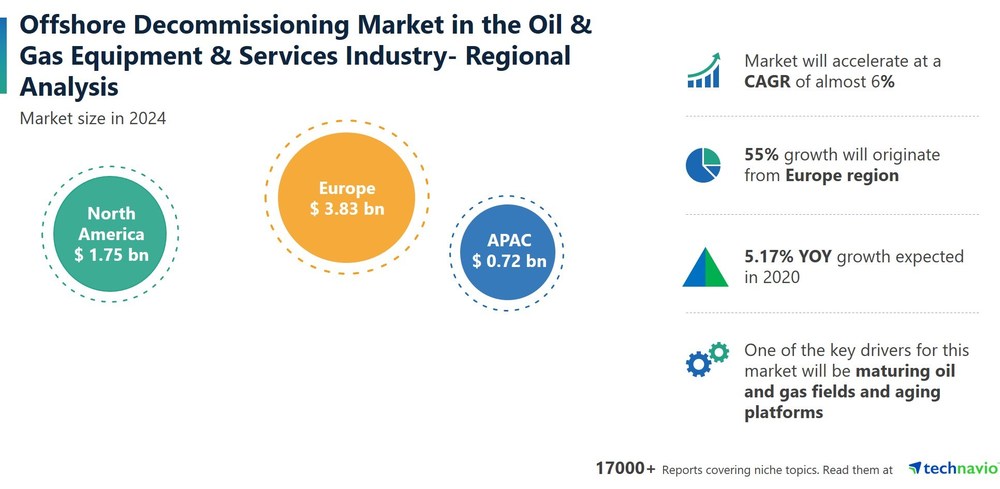 Offshore Decommissioning Market in the Oil & Gas Equipment & Services Industry- Regional Analysis

Market size in 2024

North America
$ 1.75 bn

Europe
$ 3.83 bn

APAC
$ 0.72 bn

Market will accelerate at a CAGR of almost 6%

55% growth will originate from Europe region

5.17% YOY growth expected in 2020

One of the key drivers for this market will be maturing oil and gas fields and aging platforms

17000+ Reports covering niche topics. Read them at technavio